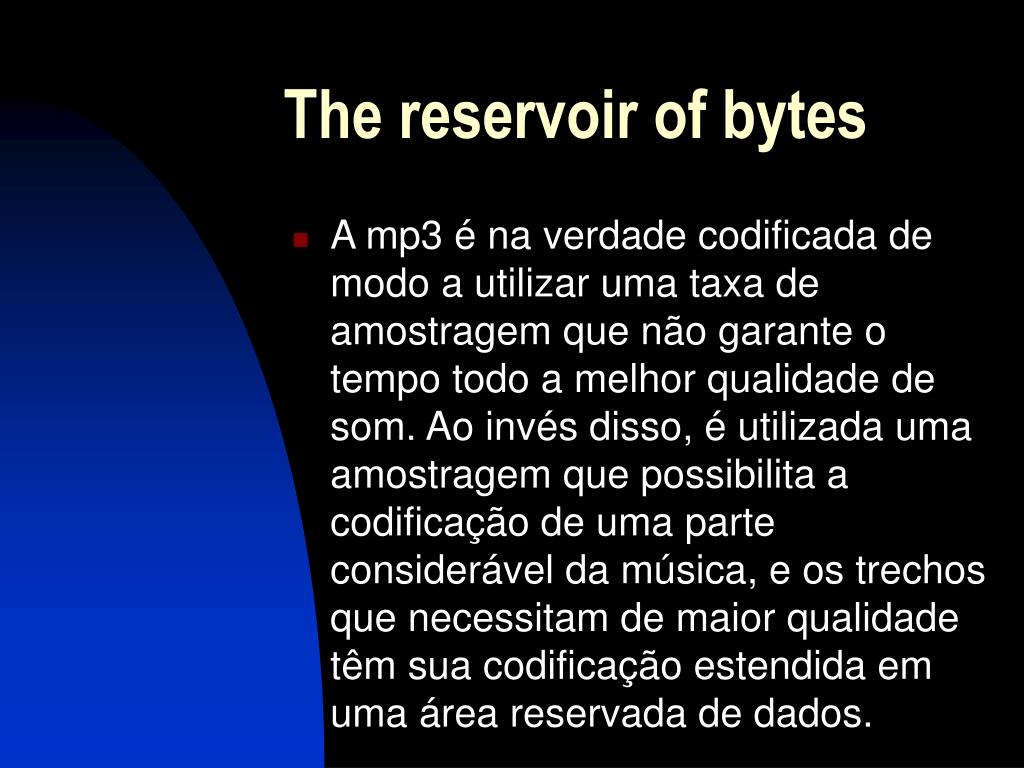 The reservoir of bytes

A mp3 é na verdade codificada de modo a utilizar uma taxa de amostragem que não garante o tempo todo a melhor qualidade de som. Ao invés disso, é utilizada uma amostragem que possibilita a codificação de uma parte considerável da música, e os trechos que necessitam de maior qualidade têm sua codificação estendida em uma área reservada de dados.